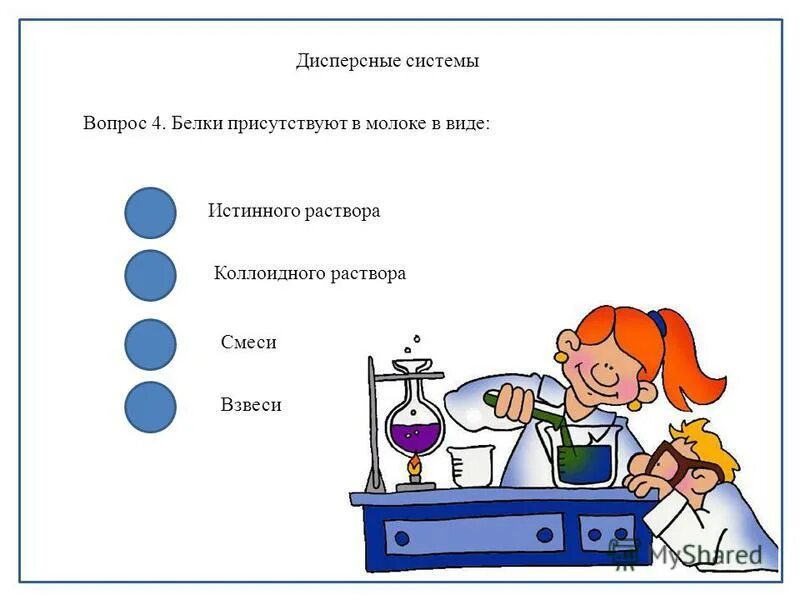 Дисперсные системы

Вопрос 4. Белки присутствуют в молоке в виде:

Истинного раствора

Коллоидного раствора

Смеси

Взвеси

MyShared